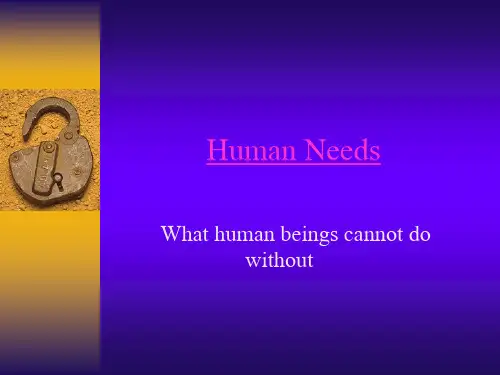 Human Needs

What human beings cannot do without